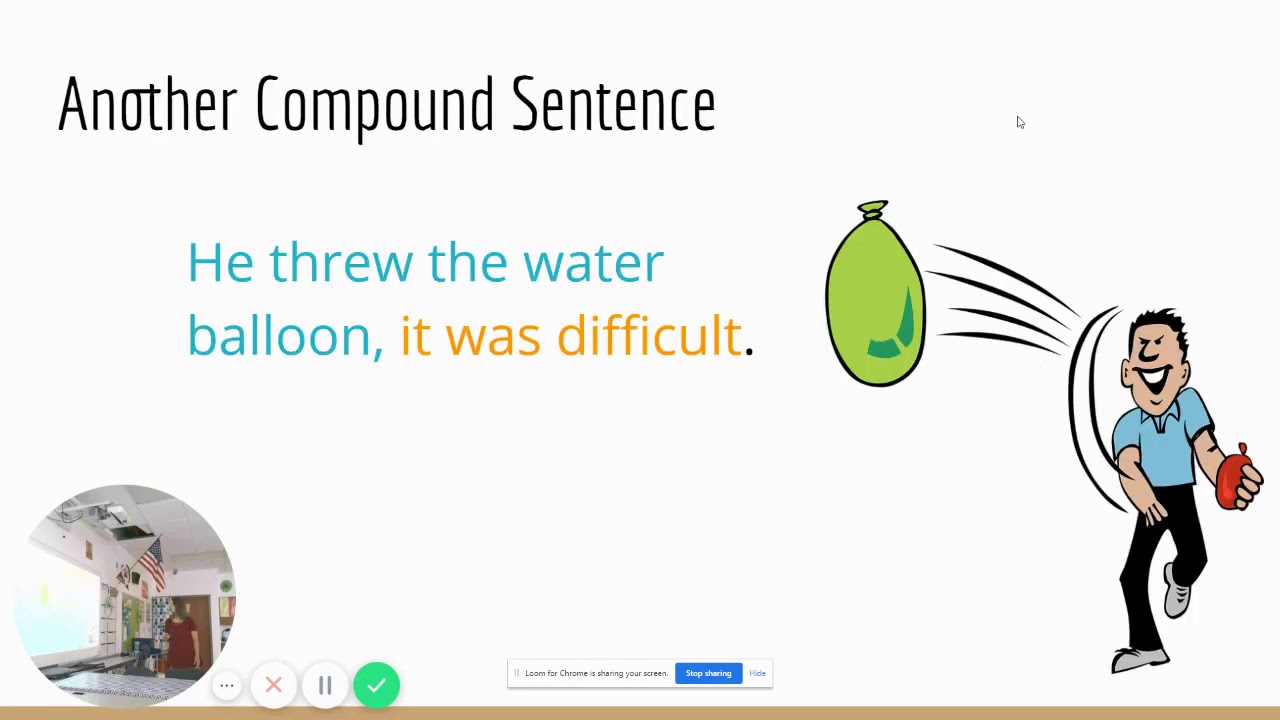 Another Compound Sentence

He threw the water balloon, it was difficult.

Loom for Chrome is sharing your screen. Stop sharing Hide